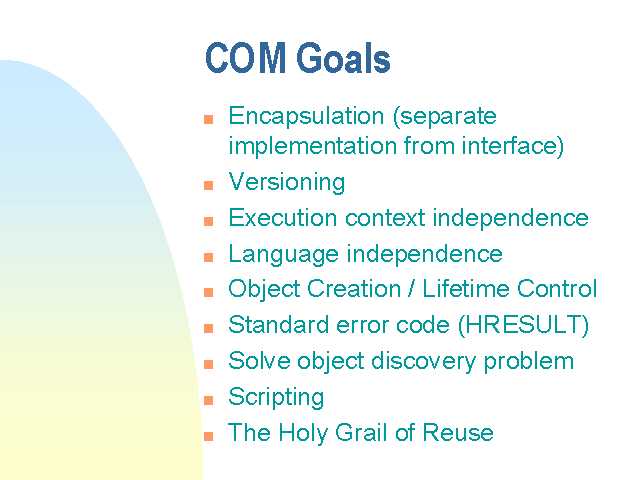 COM Goals

- Encapsulation (separate implementation from interface)
- Versioning
- Execution context independence
- Language independence
- Object Creation / Lifetime Control
- Standard error code (HRESULT)
- Solve object discovery problem
- Scripting
- The Holy Grail of Reuse